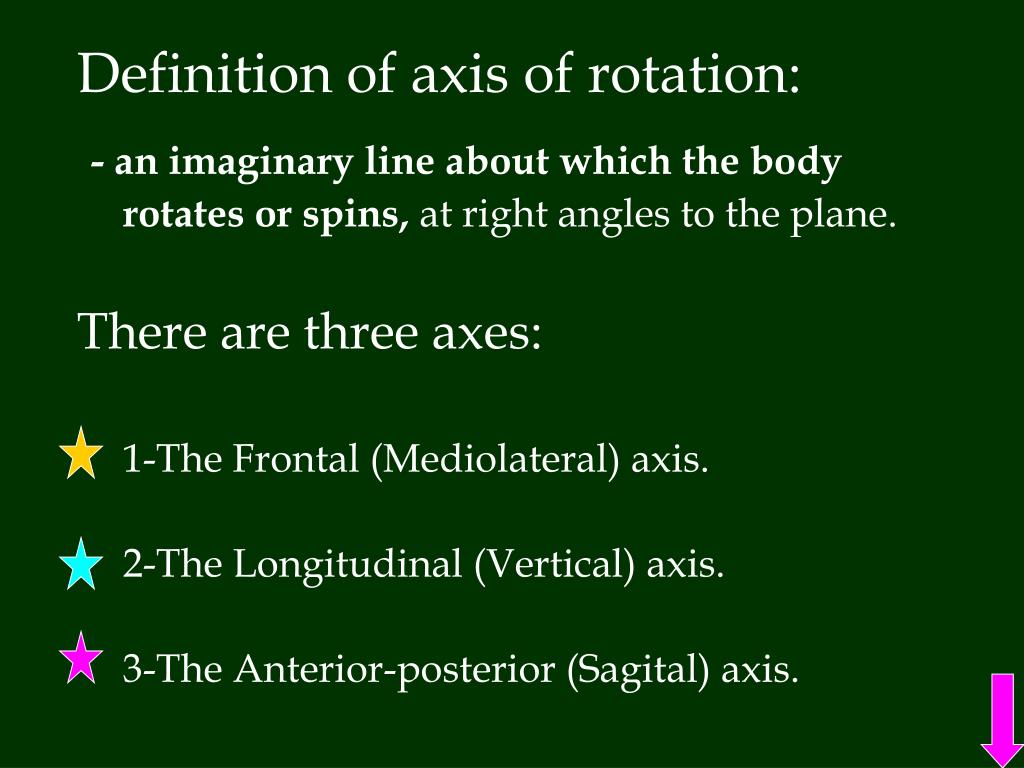 Definition of axis of rotation:

- an imaginary line about which the body rotates or spins, at right angles to the plane.

There are three axes:

1-The Frontal (Mediolateral) axis.

2-The Longitudinal (Vertical) axis.

3-The Anterior-posterior (Sagital) axis.